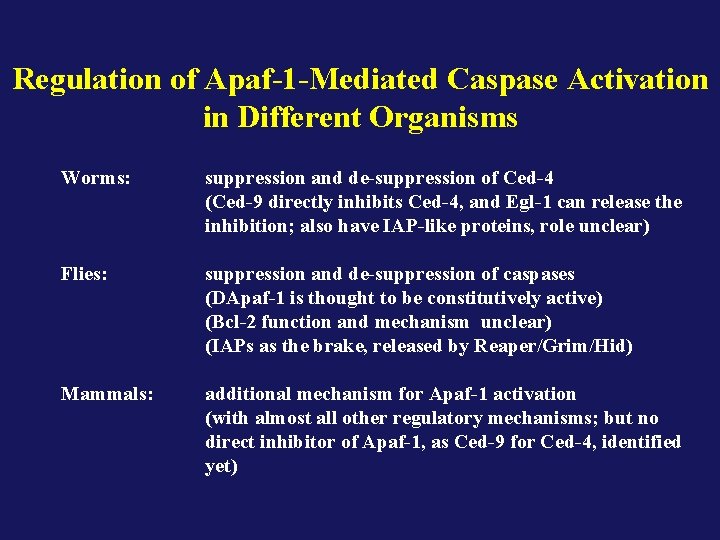 Regulation of Apaf-1-Mediated Caspase Activation in Different Organisms

Worms: suppression and de-suppression of Ced-4 (Ced-9 directly inhibits Ced-4, and Egl-1 can release the inhibition; also have IAP-like proteins, role unclear)

Flies: suppression and de-suppression of caspases (DApaf-1 is thought to be constitutively active) (Bcl-2 function and mechanism unclear) (IAPs as the brake, released by Reaper/Grim/Hid)

Mammals: additional mechanism for Apaf-1 activation (with almost all other regulatory mechanisms; but no direct inhibitor of Apaf-1, as Ced-9 for Ced-4, identified yet)